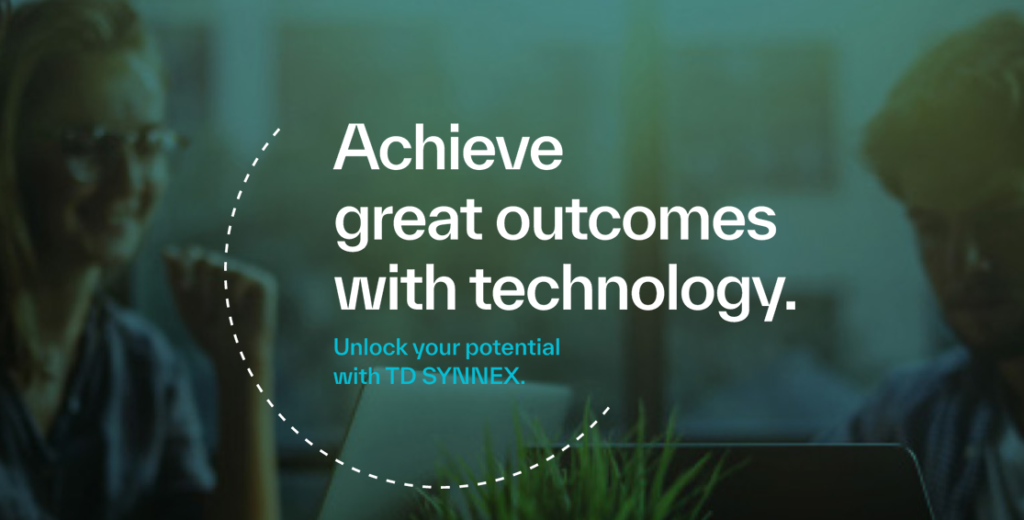 Achieve great outcomes with technology.

Unlock your potential with TD SYNNEX.